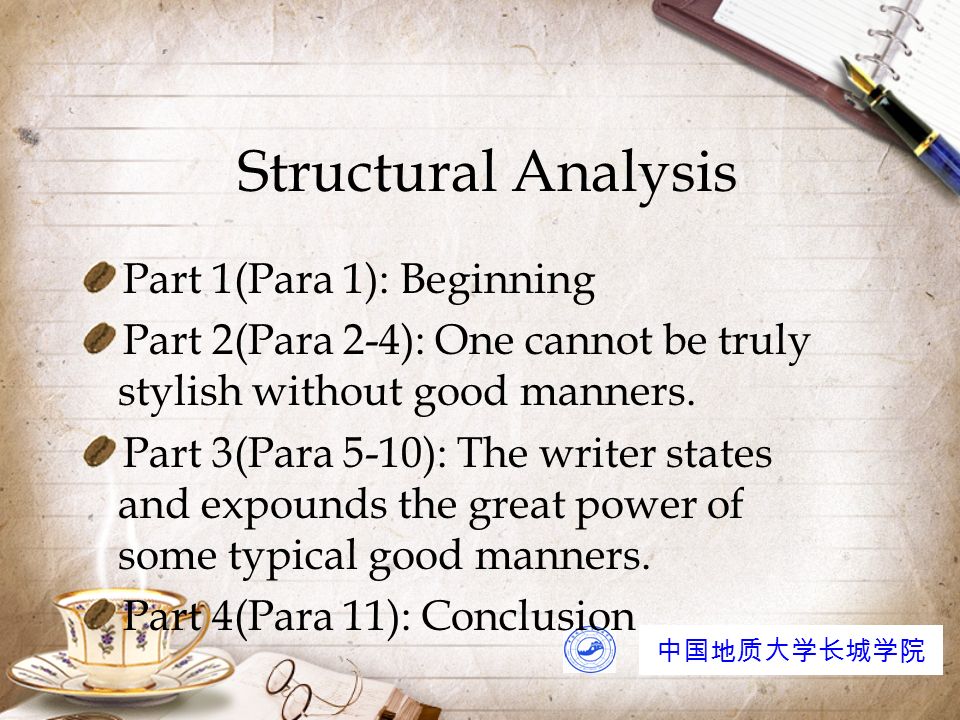 Structural Analysis

Part 1(Para 1): Beginning

Part 2(Para 2-4): One cannot be truly stylish without good manners.

Part 3(Para 5-10): The writer states and expounds the great power of some typical good manners.

Part 4(Para 11): Conclusion

中国地质大学长城学院